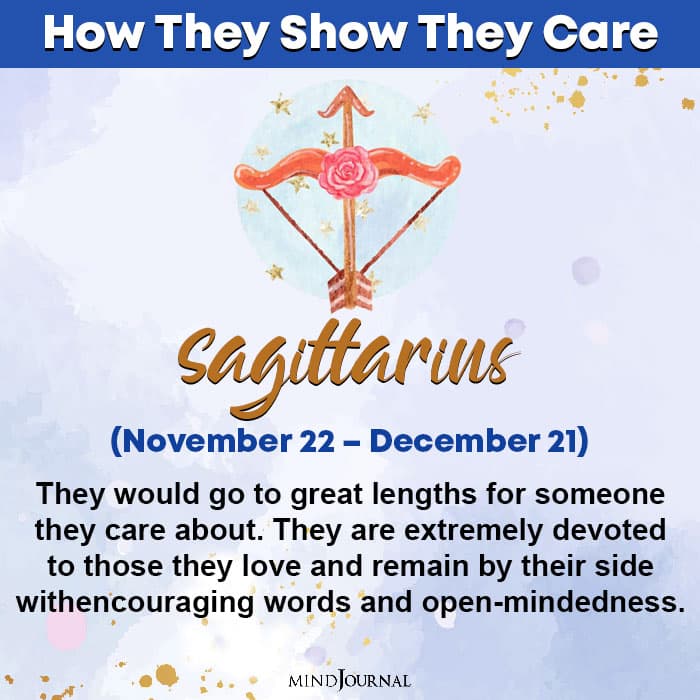 How They Show They Care

Sagittarius

(November 22 – December 21)

They would go to great lengths for someone they care about. They are extremely devoted to those they love and remain by their side withencouraging words and open-mindedness.

MINDJOURNAL